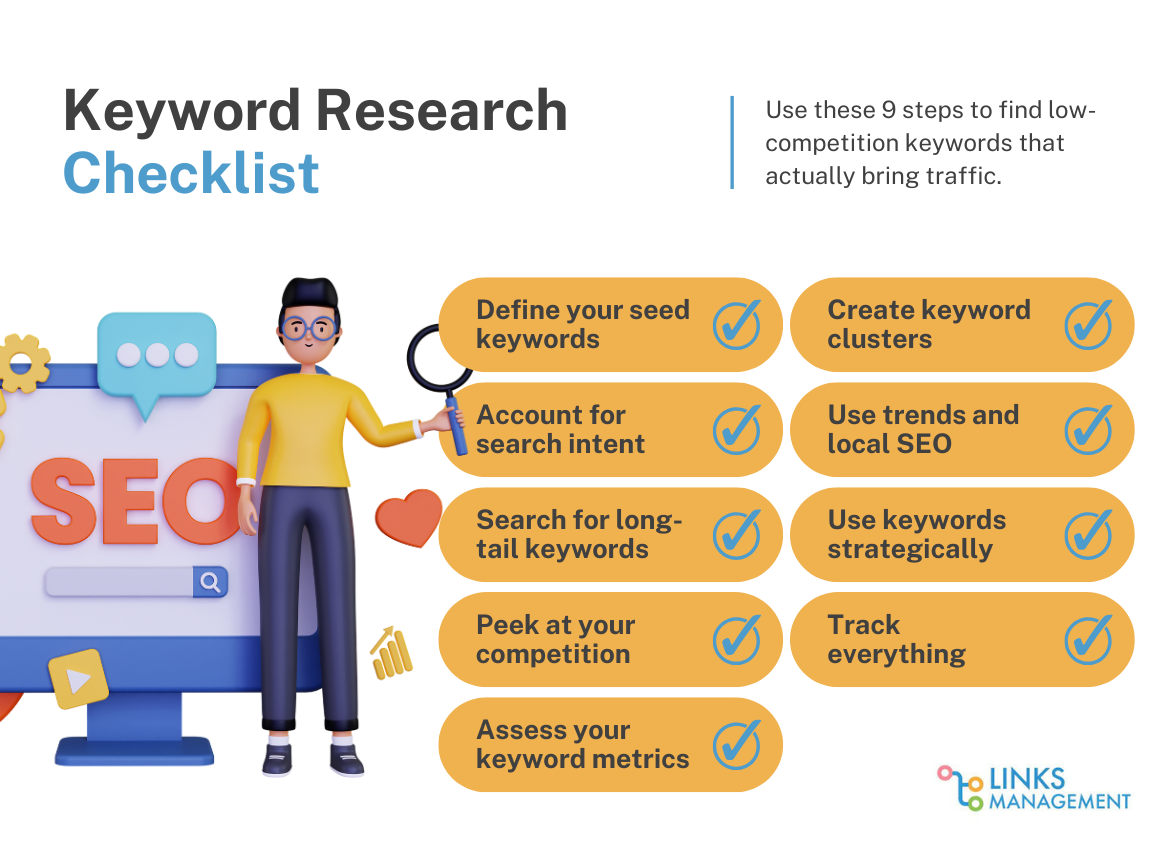 Keyword Research Checklist

Use these 9 steps to find low-competition keywords that actually bring traffic.

SEO

Define your seed keywords

Account for search intent

Search for long-tail keywords

Peek at your competition

Assess your keyword metrics

Create keyword clusters

Use trends and local SEO

Use keywords strategically

Track everything

LINKS MANAGEMENT